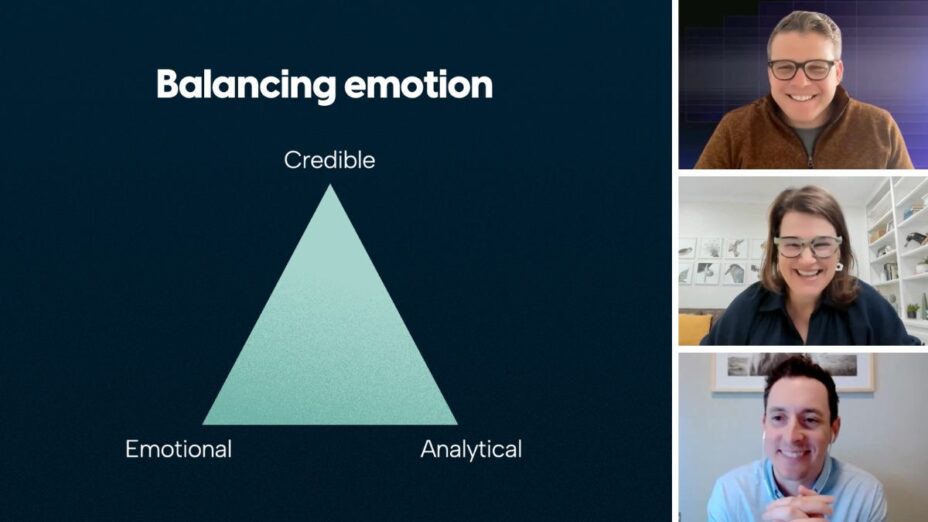 Balancing emotion

Credible

Emotional

Analytical